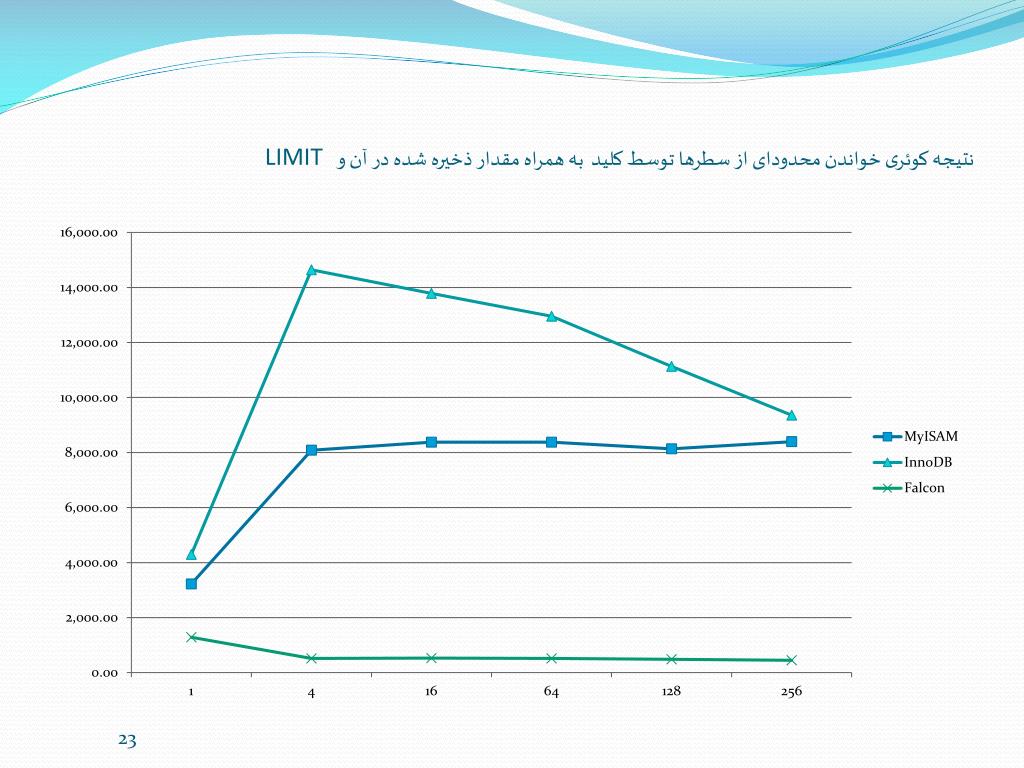 نتیجه کوئری خواندن محدودای از سطرها توسط کلید به همراه مقدار ذخیره شده در آن و LIMIT

16,000.00
14,000.00
12,000.00
10,000.00
8,000.00
6,000.00
4,000.00
2,000.00
0.00

1
4
16
64
128
256

MyISAM
InnoDB
Falcon

23